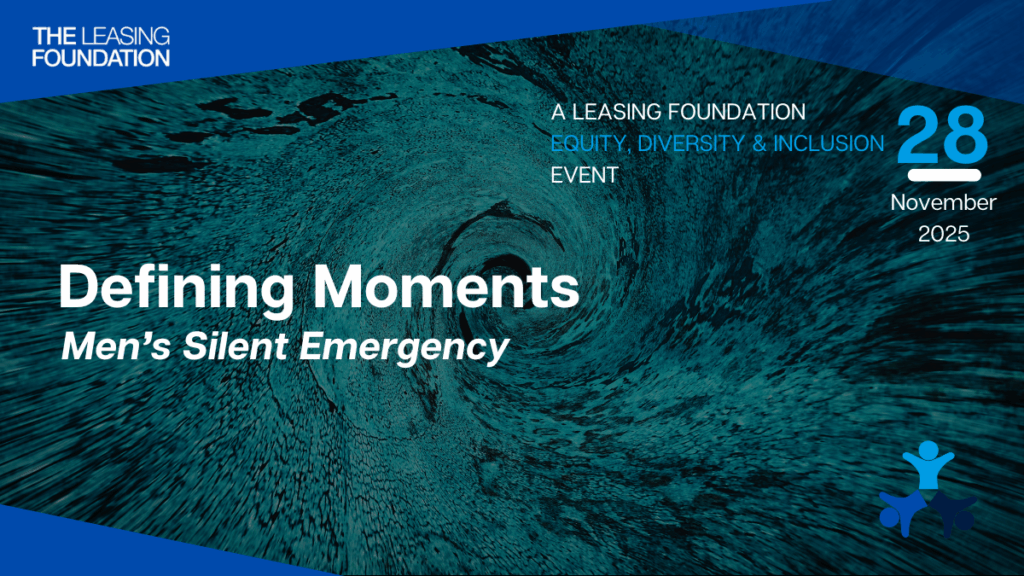 THE LEASING FOUNDATION

A LEASING FOUNDATION
EQUITY, DIVERSITY & INCLUSION
EVENT

28
November
2025

Defining Moments
Men's Silent Emergency